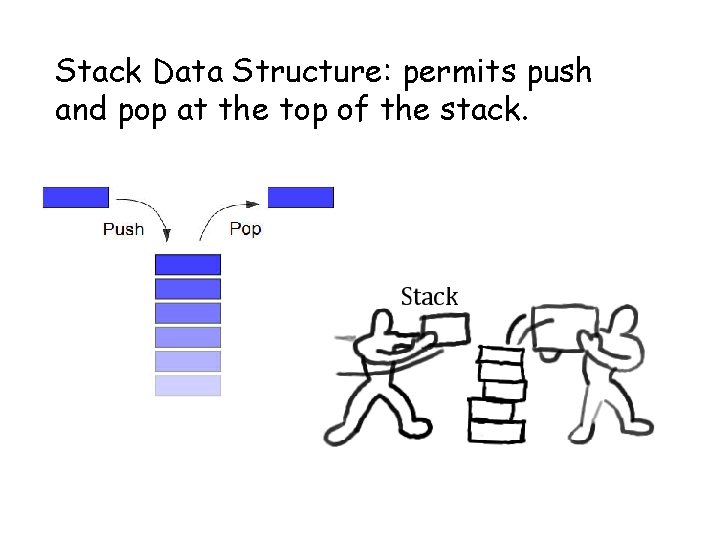 Stack Data Structure: permits push and pop at the top of the stack.

Push

Pop

Stack